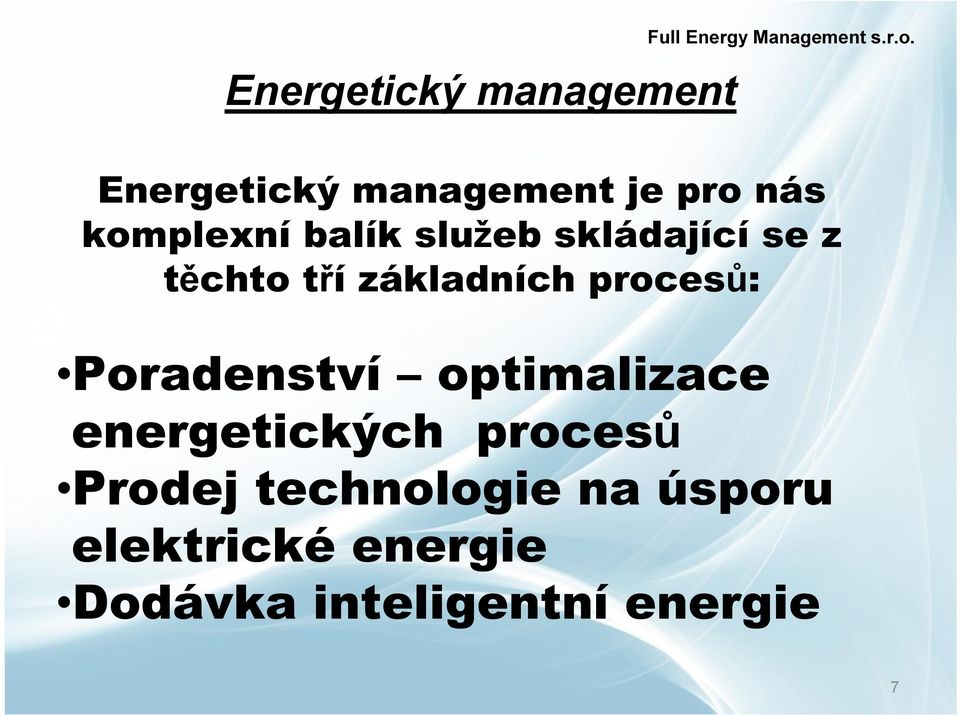 Full Energy Management s.r.o.

Energetický management

Energetický management je pro nás komplexní balík služeb skládající se z těchto tří základních procesů:

•Poradenství – optimalizace energetických procesů
•Prodej technologie na úsporu elektrické energie
•Dodávka inteligentní energie

7